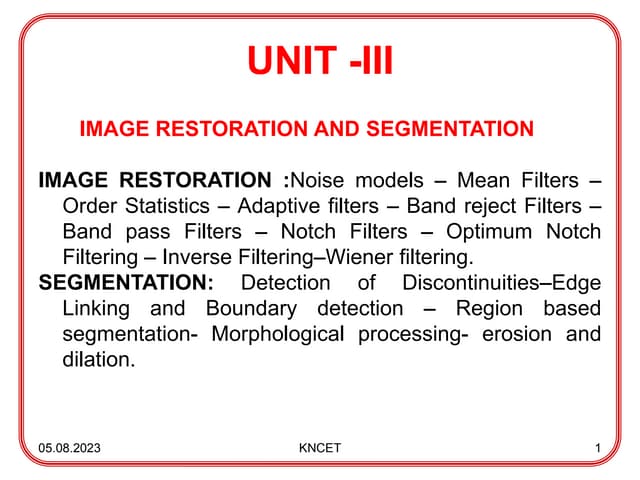 UNIT -III

IMAGE RESTORATION AND SEGMENTATION

IMAGE RESTORATION :Noise models – Mean Filters – Order Statistics – Adaptive filters – Band reject Filters – Band pass Filters – Notch Filters – Optimum Notch Filtering – Inverse Filtering–Wiener filtering.

SEGMENTATION: Detection of Discontinuities–Edge Linking and Boundary detection – Region based segmentation- Morphological processing- erosion and dilation.

05.08.2023 KNCET 1